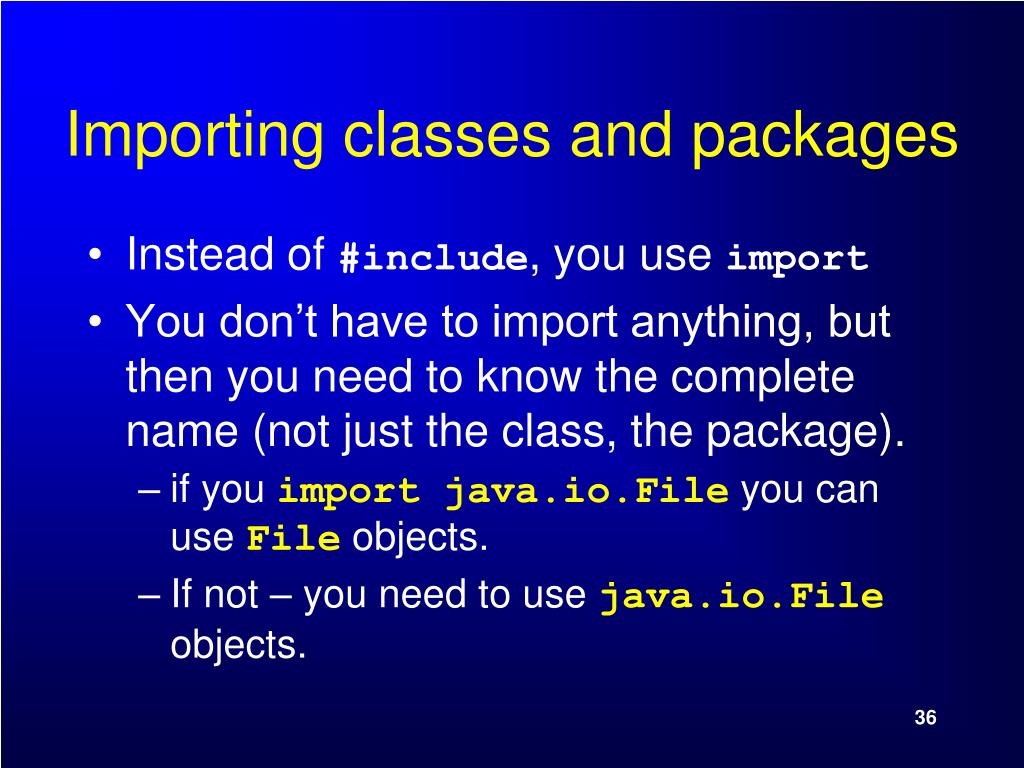 Importing classes and packages

• Instead of #include, you use import

• You don't have to import anything, but then you need to know the complete name (not just the class, the package).

– if you import java.io.File you can use File objects.

– If not – you need to use java.io.File objects.

36